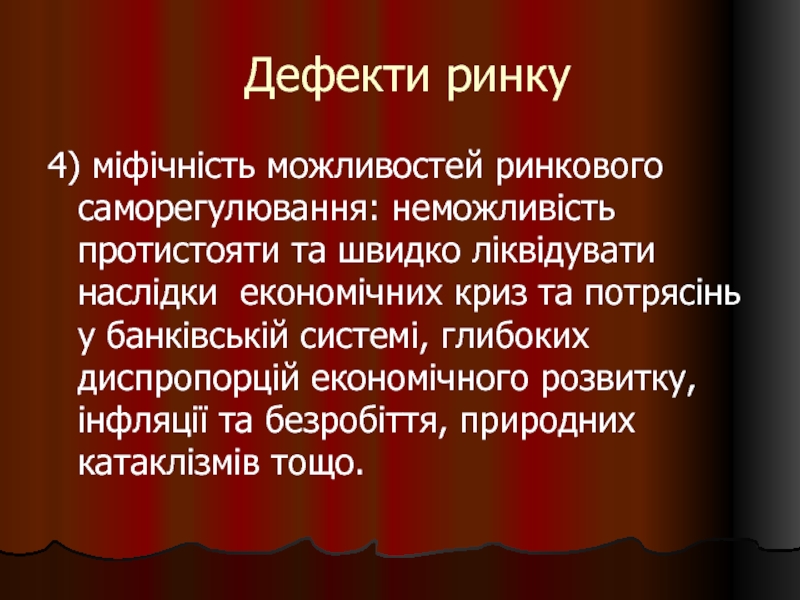 Дефекти ринку

4) міфічність можливостей ринкового саморегулювання: неможливість протистояти та швидко ліквідувати наслідки  економічних криз та потрясінь у банківській системі, глибоких диспропорцій економічного розвитку, інфляції та безробіття, природних катаклізмів тощо.